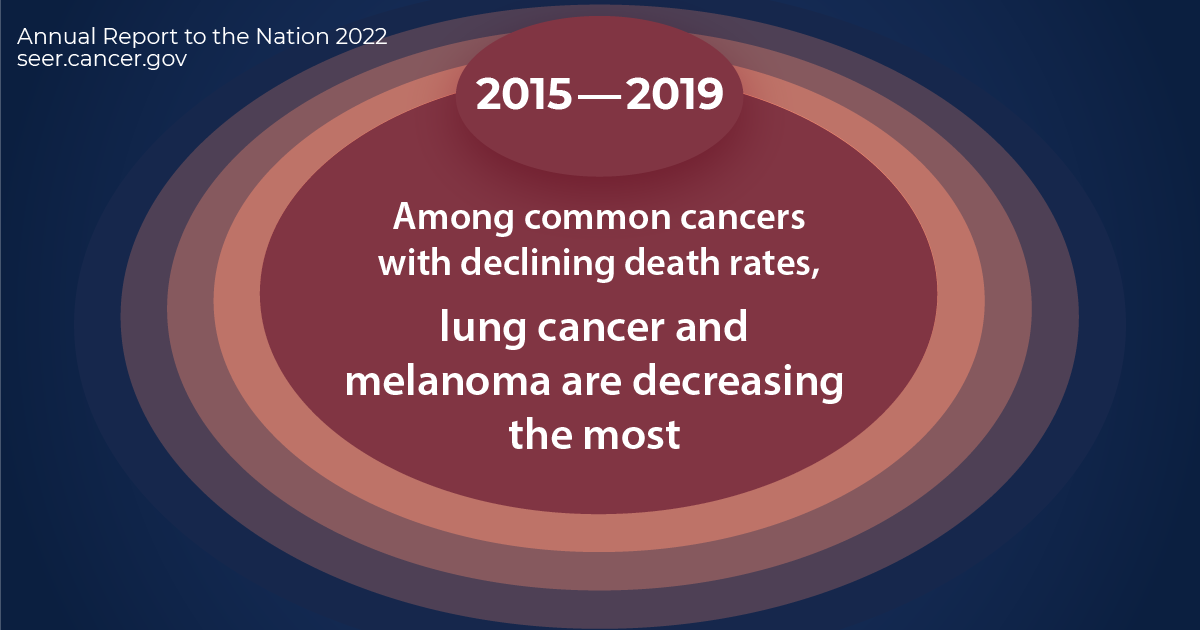 Annual Report to the Nation 2022
seer.cancer.gov

2015—2019

Among common cancers with declining death rates,

lung cancer and melanoma are decreasing the most